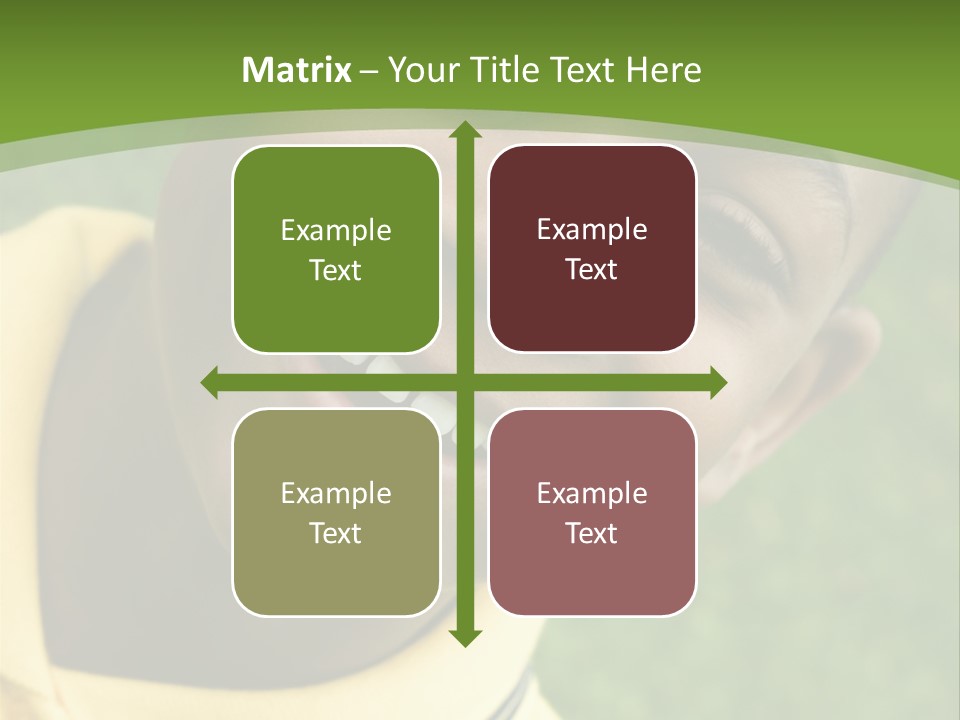 Matrix – Your Title Text Here

Example Text

Example Text

Example Text

Example Text